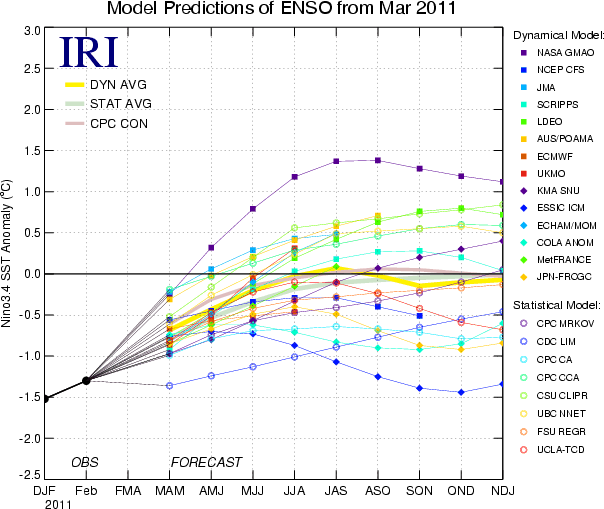 Model Predictions of ENSO from Mar 2011

IRI

DYN AVG
STAT AVG
CPC CON

Nino3.4 SST Anomaly (°C)

3.0
2.5
2.0
1.5
1.0
0.5
0.0
-0.5
-1.0
-1.5
-2.0
-2.5

OBS
FORECAST

DJF 2011
Feb
FMA
MAM
AMJ
MJJ
JJA
JAS
ASO
SON
OND
NDJ

Dynamical Model:
NASA GMAO
NCEP CFS
JMA
SCRIPPS
LDEO
AUS/POAMA
ECMWF
UKMO
KMA SNU
ESSIC ICM
ECHAM/MOM
COLA ANOM
MetFRANCE
JPN-FRCGC

Statistical Model:
CPC MRKOV
CDC LIM
CPC CA
CPC CCA
CSU CLIPR
UBC NNET
FSU REGR
UCLA-TCD